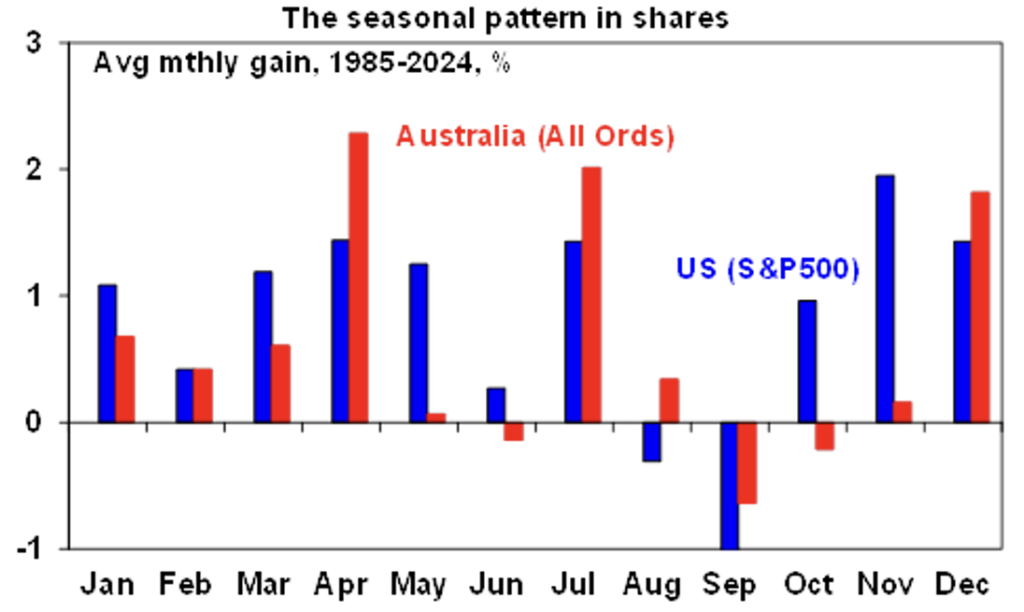 The seasonal pattern in shares

Avg mthly gain, 1985-2024, %

Australia (All Ords)

US (S&P500)

3
2
1
0
-1

Jan Feb Mar Apr May Jun Jul Aug Sep Oct Nov Dec